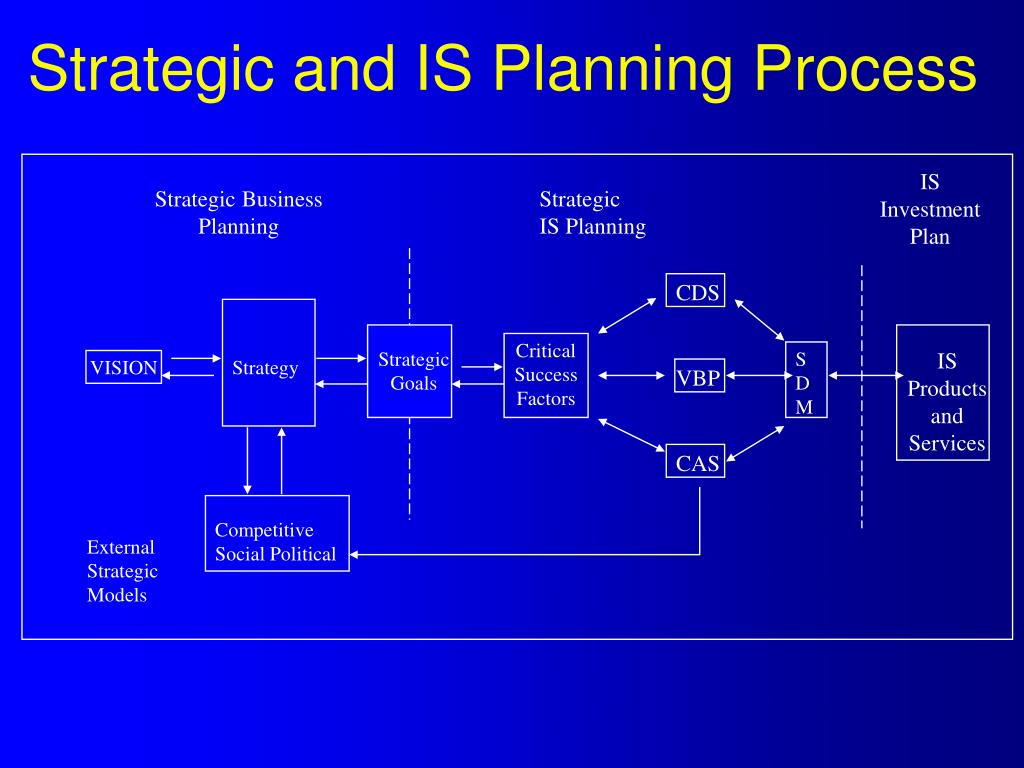 Strategic and IS Planning Process

Strategic Business Planning

Strategic IS Planning

IS Investment Plan

VISION

Strategy

Strategic Goals

Critical Success Factors

CDS

VBP

CAS

S D M

IS Products and Services

Competitive Social Political

External Strategic Models